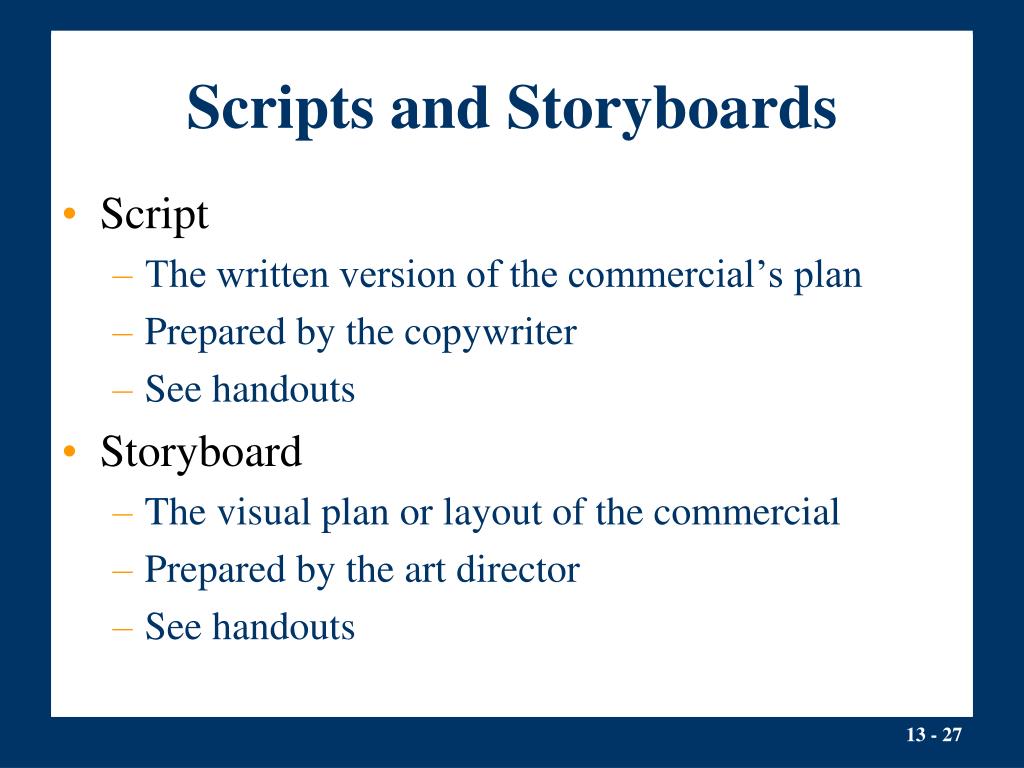 Scripts and Storyboards

• Script
– The written version of the commercial’s plan
– Prepared by the copywriter
– See handouts

• Storyboard
– The visual plan or layout of the commercial
– Prepared by the art director
– See handouts

13 - 27